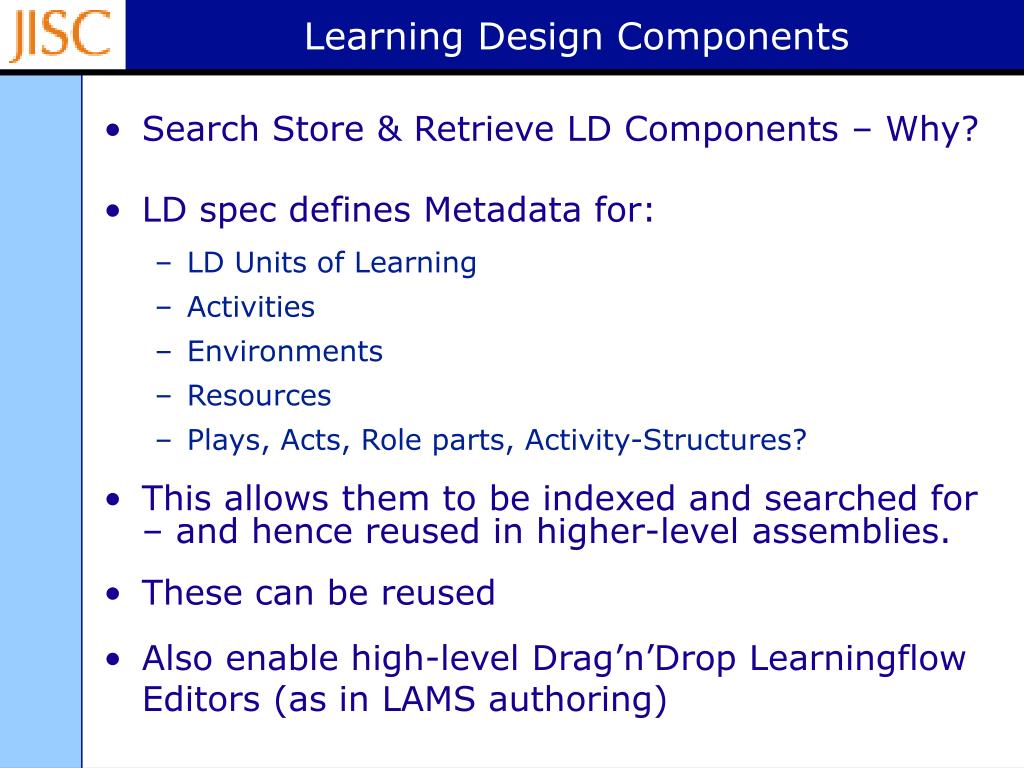 JISC

Learning Design Components

• Search Store & Retrieve LD Components – Why?

• LD spec defines Metadata for:
– LD Units of Learning
– Activities
– Environments
– Resources
– Plays, Acts, Role parts, Activity-Structures?

• This allows them to be indexed and searched for – and hence reused in higher-level assemblies.

• These can be reused

• Also enable high-level Drag’n’Drop Learningflow Editors (as in LAMS authoring)